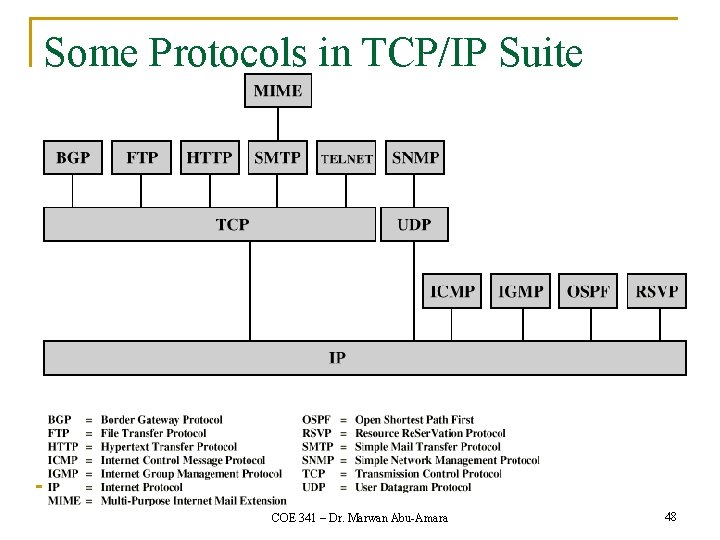 Some Protocols in TCP/IP Suite

MIME

BGP FTP HTTP SMTP TELNET SNMP

TCP UDP

ICMP IGMP OSPF RSVP

IP

BGP = Border Gateway Protocol
FTP = File Transfer Protocol
HTTP = Hypertext Transfer Protocol
ICMP = Internet Control Message Protocol
IGMP = Internet Group Management Protocol
IP = Internet Protocol
MIME = Multi-Purpose Internet Mail Extension

OSPF = Open Shortest Path First
RSVP = Resource ReSerVation Protocol
SMTP = Simple Mail Transfer Protocol
SNMP = Simple Network Management Protocol
TCP = Transmission Control Protocol
UDP = User Datagram Protocol

COE 341 – Dr. Marwan Abu-Amara

48